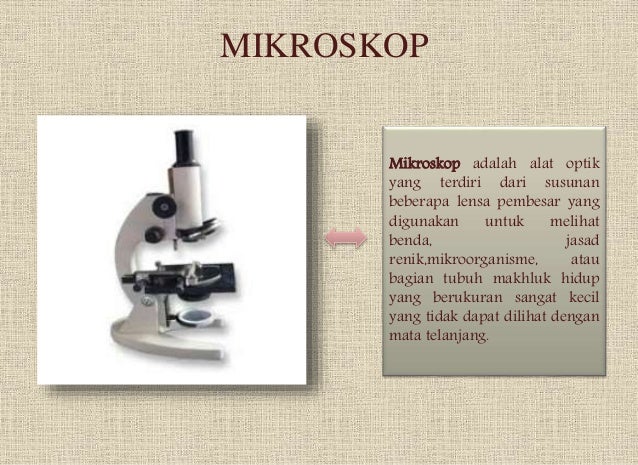 MIKROSKOP

Mikroskop adalah alat optik yang terdiri dari susunan beberapa lensa pembesar yang digunakan untuk melihat benda, jasad renik,mikroorganisme, atau bagian tubuh makhluk hidup yang berukuran sangat kecil yang tidak dapat dilihat dengan mata telanjang.